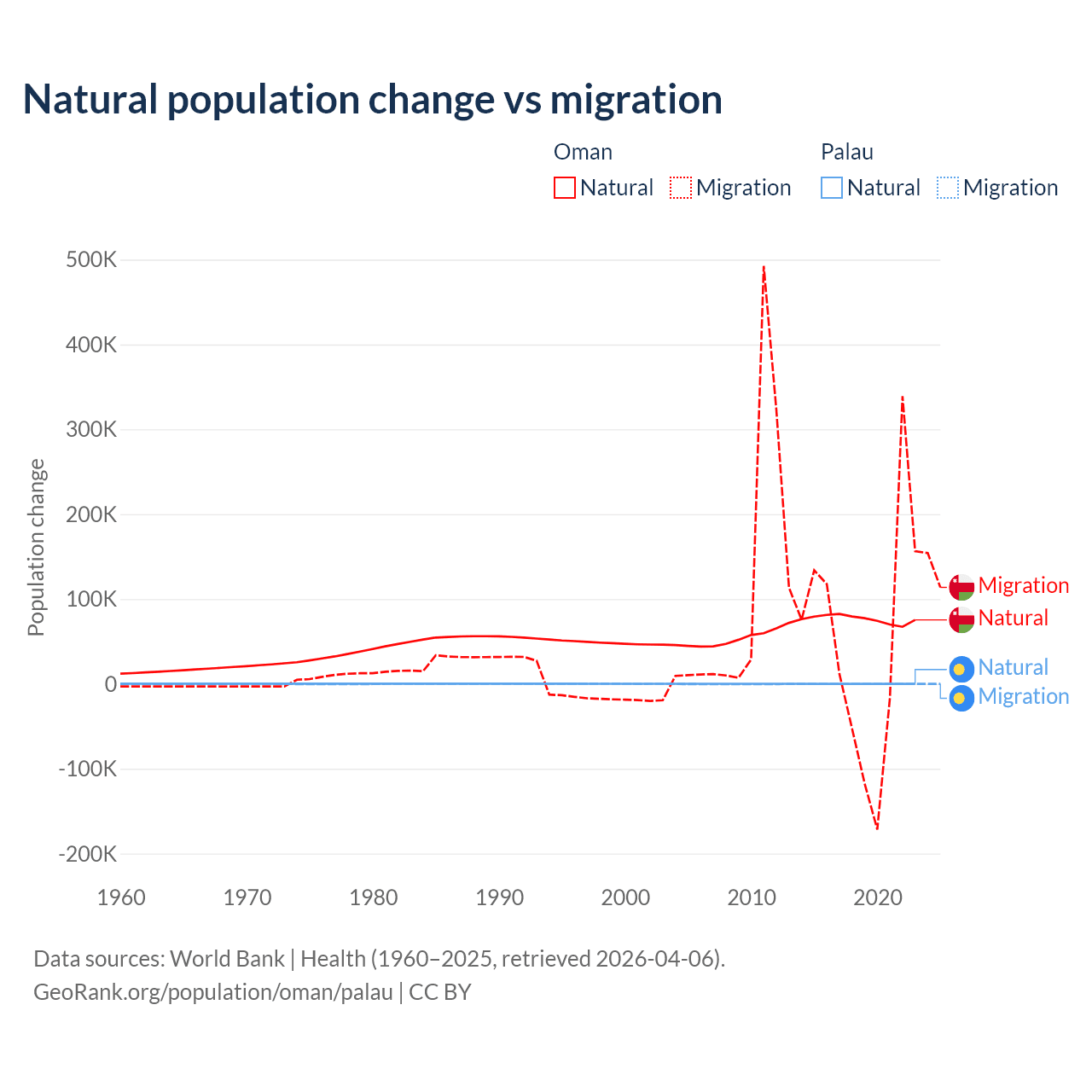 Natural population change vs migration

Oman
Natural
Migration

Palau
Natural
Migration

Population change

500K
400K
300K
200K
100K
0
-100K
-200K

1960
1970
1980
1990
2000
2010
2020

Migration
Natural
Natural
Migration

Data sources: World Bank | Health (1960–2025, retrieved 2026-04-06).
GeoRank.org/population/oman/palau | CC BY